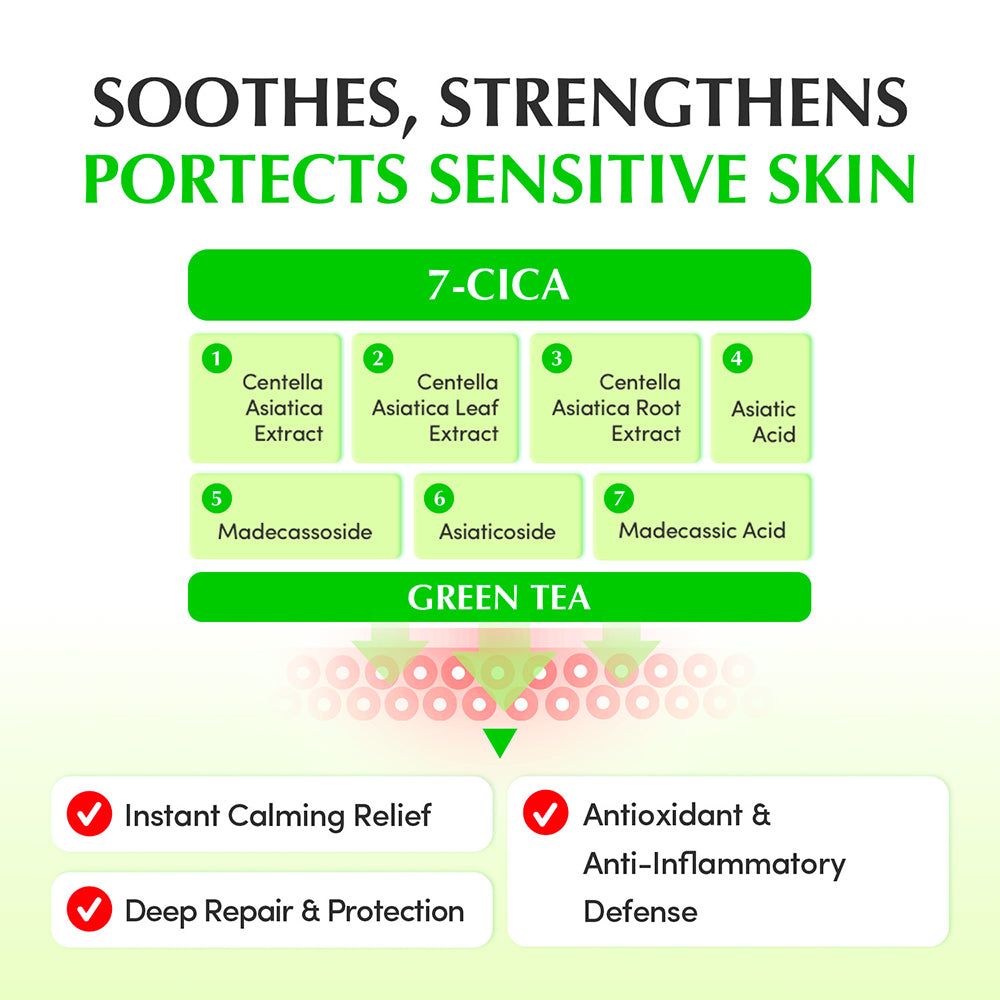 SOOTHES, STRENGTHENS
PORTECTS SENSITIVE SKIN

7-CICA

1 Centella Asiatica Extract

2 Centella Asiatica Leaf Extract

3 Centella Asiatica Root Extract

4 Asiatic Acid

5 Madecassoside

6 Asiaticoside

7 Madecassic Acid

GREEN TEA

Instant Calming Relief

Deep Repair & Protection

Antioxidant & Anti-Inflammatory Defense